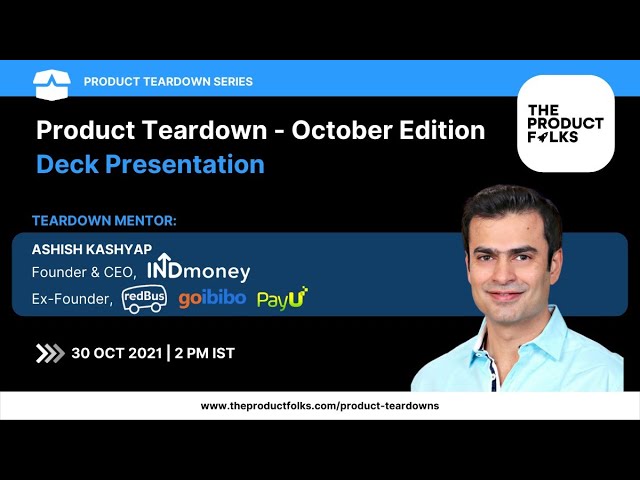 PRODUCT TEARDOWN SERIES

THE PRODUCT FOLKS

Product Teardown - October Edition
Deck Presentation

TEARDOWN MENTOR:

ASHISH KASHYAP
Founder & CEO, INDmoney
Ex-Founder, redBus goibibo PayU

30 OCT 2021 | 2 PM IST

www.theproductfolks.com/product-teardowns